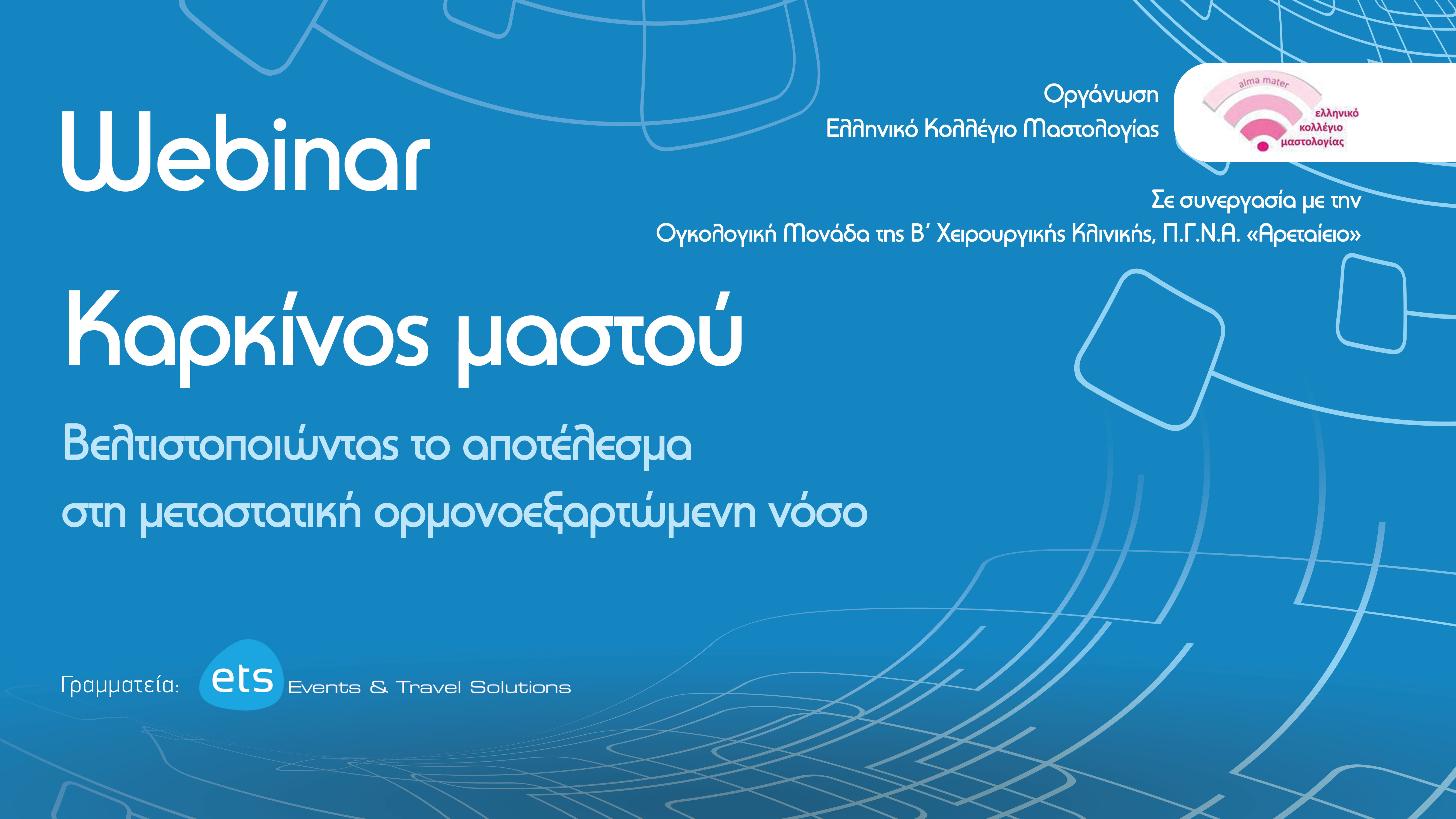 Webinar

Οργάνωση
Ελληνικό Κολλέγιο Μαστολογίας

alma mater
ελληνικό
κολλέγιο
μαστολογίας

Σε συνεργασία με την
Ογκολογική Μονάδα της Β΄ Χειρουργικής Κλινικής, Π.Γ.Ν.Α. «Αρεταίειο»

Καρκίνος μαστού

Βελτιστοποιώντας το αποτέλεσμα
στη μεταστατική ορμονοεξαρτώμενη νόσο

Γραμματεία: ets Events & Travel Solutions